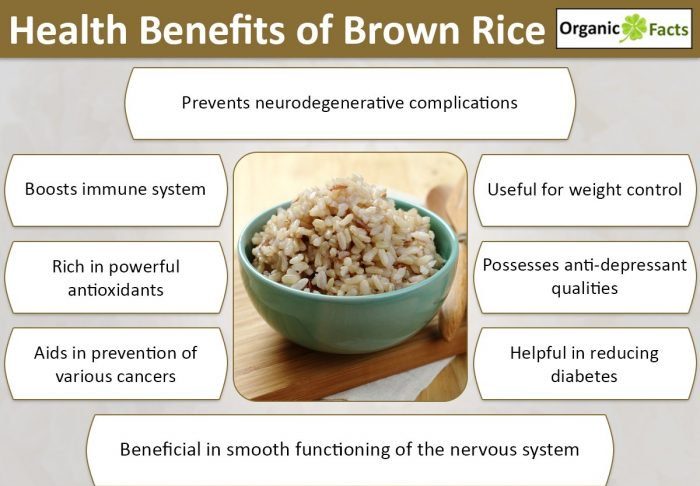 Health Benefits of Brown Rice

Organic Facts

Prevents neurodegenerative complications

Boosts immune system

Rich in powerful antioxidants

Aids in prevention of various cancers

Useful for weight control

Possesses anti-depressant qualities

Helpful in reducing diabetes

Beneficial in smooth functioning of the nervous system